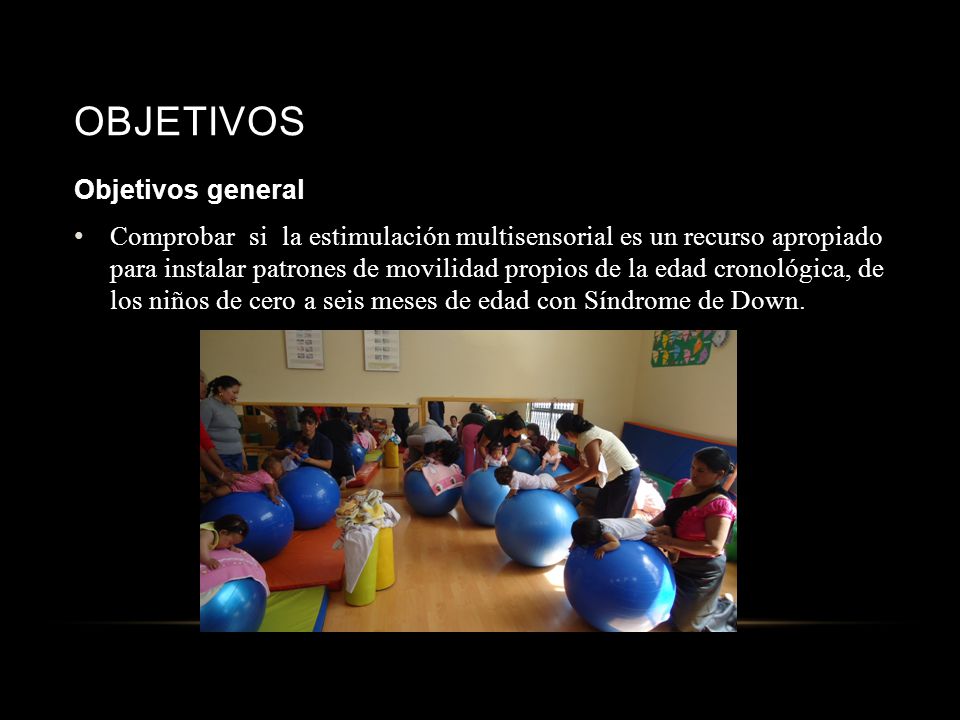 OBJETIVOS

Objetivos general

• Comprobar si la estimulación multisensorial es un recurso apropiado para instalar patrones de movilidad propios de la edad cronológica, de los niños de cero a seis meses de edad con Síndrome de Down.